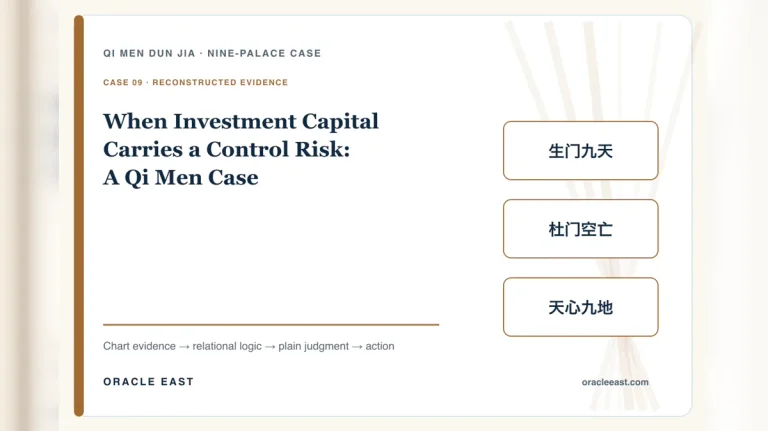 QI MEN DUN JIA · NINE-PALACE CASE

CASE 09 · RECONSTRUCTED EVIDENCE

When Investment Capital Carries a Control Risk: A Qi Men Case

生门九天

杜门空亡

天心九地

Chart evidence → relational logic → plain judgment → action

ORACLE EAST

oracleeast.com